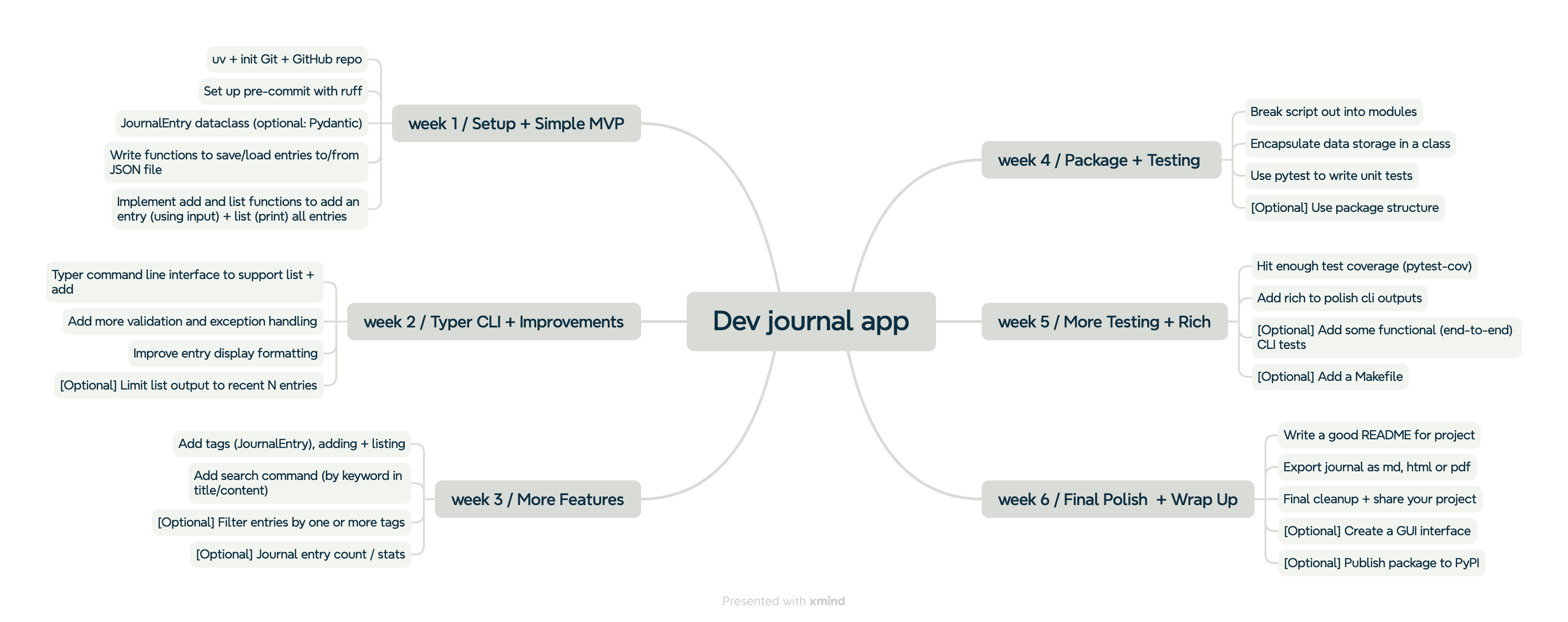 Dev journal app

week 1 / Setup + Simple MVP

uv + init Git + GitHub repo

Set up pre-commit with ruff

JournalEntry dataclass (optional: Pydantic)

Write functions to save/load entries to/from JSON file

Implement add and list functions to add an entry (using input) + list (print) all entries

week 2 / Typer CLI + Improvements

Typer command line interface to support list + add

Add more validation and exception handling

Improve entry display formatting

[Optional] Limit list output to recent N entries

week 3 / More Features

Add tags (JournalEntry), adding + listing

Add search command (by keyword in title/content)

[Optional] Filter entries by one or more tags

[Optional] Journal entry count / stats

week 4 / Package + Testing

Break script out into modules

Encapsulate data storage in a class

Use pytest to write unit tests

[Optional] Use package structure

week 5 / More Testing + Rich

Hit enough test coverage (pytest-cov)

Add rich to polish cli outputs

[Optional] Add some functional (end-to-end) CLI tests

[Optional] Add a Makefile

week 6 / Final Polish  + Wrap Up

Write a good README for project

Export journal as md, html or pdf

Final cleanup + share your project

[Optional] Create a GUI interface

[Optional] Publish package to PyPI

Presented with xmind